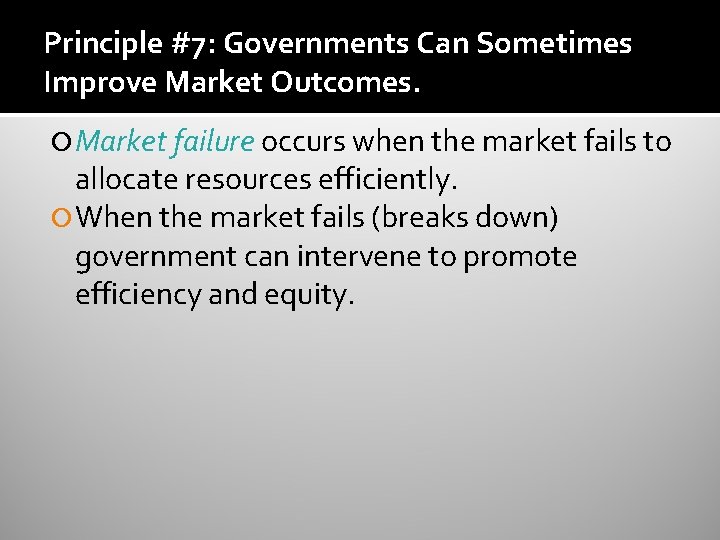 Principle #7: Governments Can Sometimes Improve Market Outcomes.

Market failure occurs when the market fails to allocate resources efficiently.

When the market fails (breaks down) government can intervene to promote efficiency and equity.